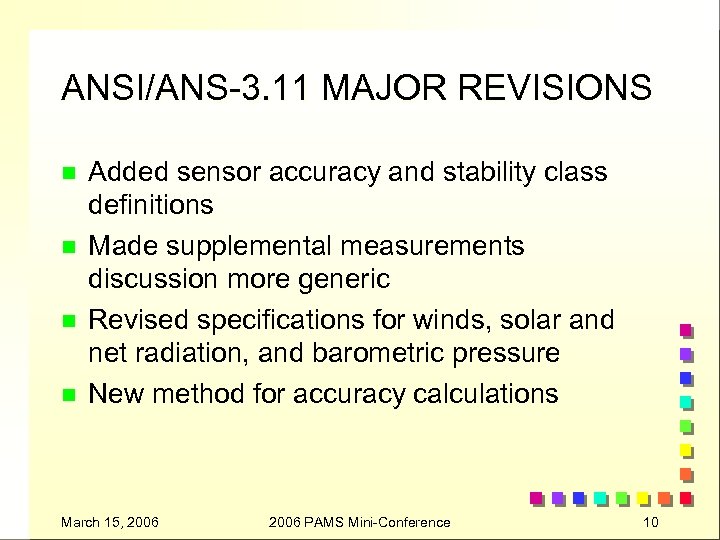 ANSI/ANS-3.11 MAJOR REVISIONS

- Added sensor accuracy and stability class definitions
- Made supplemental measurements discussion more generic
- Revised specifications for winds, solar and net radiation, and barometric pressure
- New method for accuracy calculations

March 15, 2006 2006 PAMS Mini-Conference 10